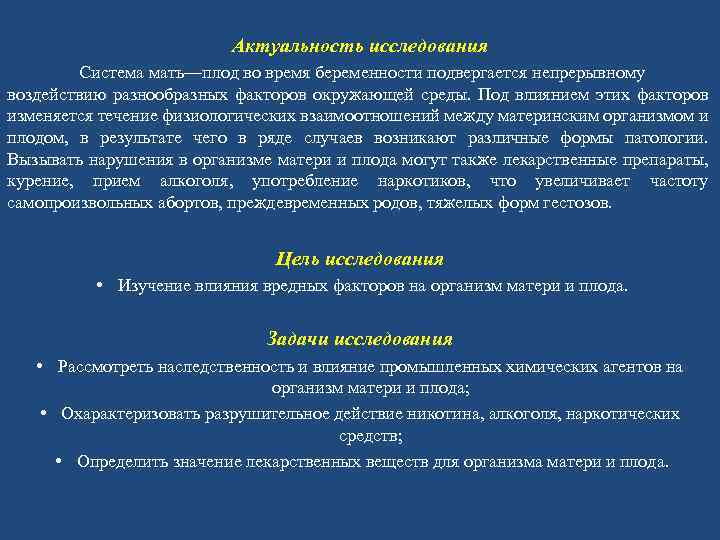 Актуальность исследования

Система мать—плод во время беременности подвергается непрерывному воздействию разнообразных факторов окружающей среды. Под влиянием этих факторов изменяется течение физиологических взаимоотношений между материнским организмом и плодом, в результате чего в ряде случаев возникают различные формы патологии. Вызывать нарушения в организме матери и плода могут также лекарственные препараты, курение, прием алкоголя, употребление наркотиков, что увеличивает частоту самопроизвольных абортов, преждевременных родов, тяжелых форм гестозов.

Цель исследования

• Изучение влияния вредных факторов на организм матери и плода.

Задачи исследования

• Рассмотреть наследственность и влияние промышленных химических агентов на организм матери и плода;

• Охарактеризовать разрушительное действие никотина, алкоголя, наркотических средств;

• Определить значение лекарственных веществ для организма матери и плода.